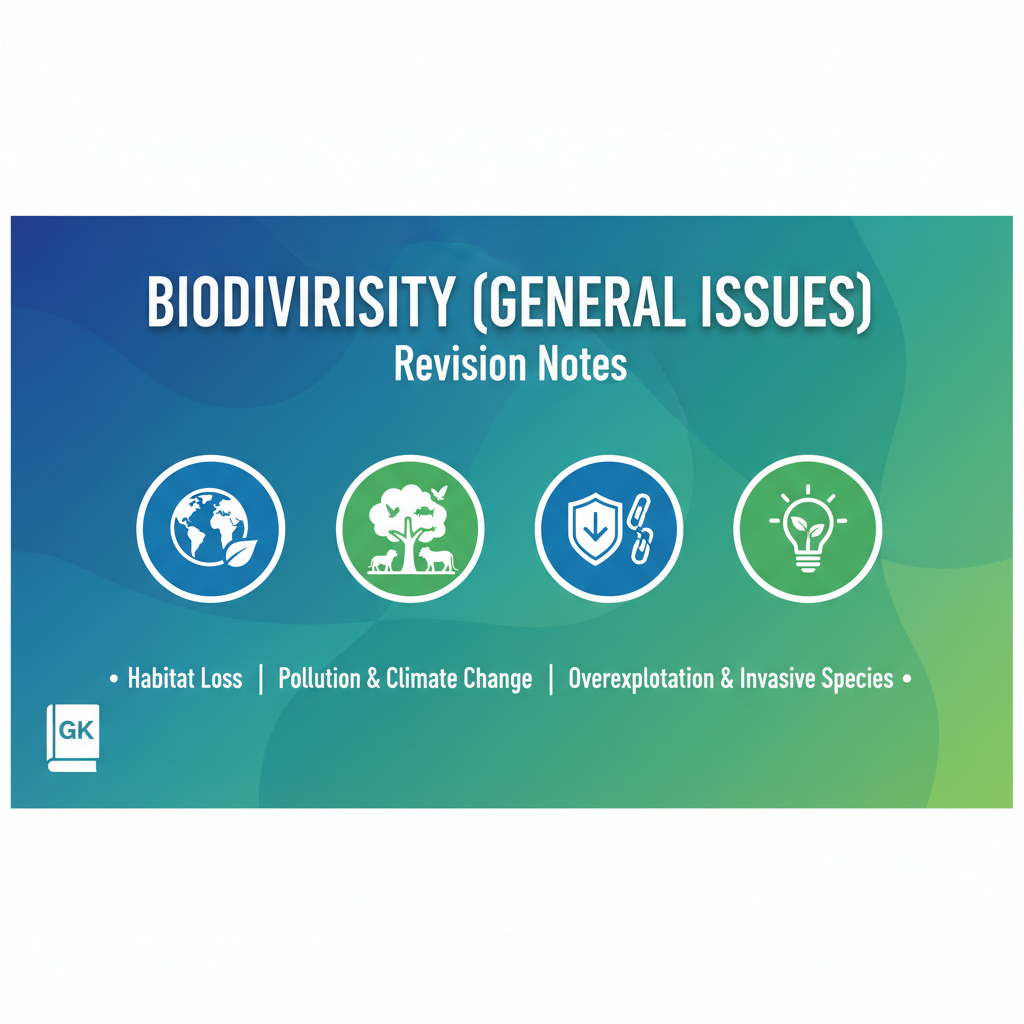 BIODIVIRISITY (GENERAL ISSUES)
Revision Notes

• Habitat Loss | Pollution & Climate Change | Overexplotation & Invasive Species •

GK